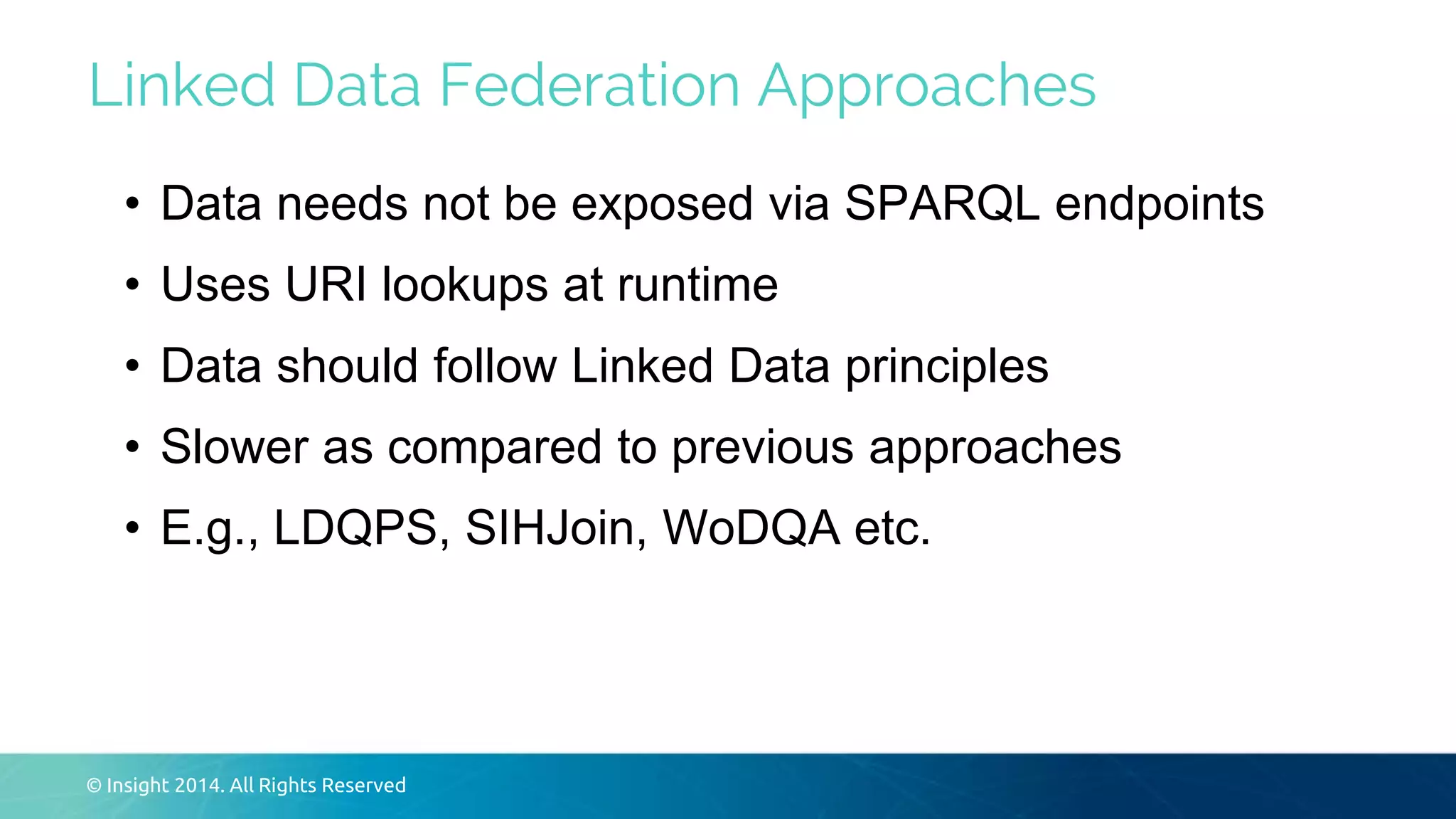 Linked Data Federation Approaches

• Data needs not be exposed via SPARQL endpoints
• Uses URI lookups at runtime
• Data should follow Linked Data principles
• Slower as compared to previous approaches
• E.g., LDQPS, SIHJoin, WoDQA etc.

© Insight 2014. All Rights Reserved